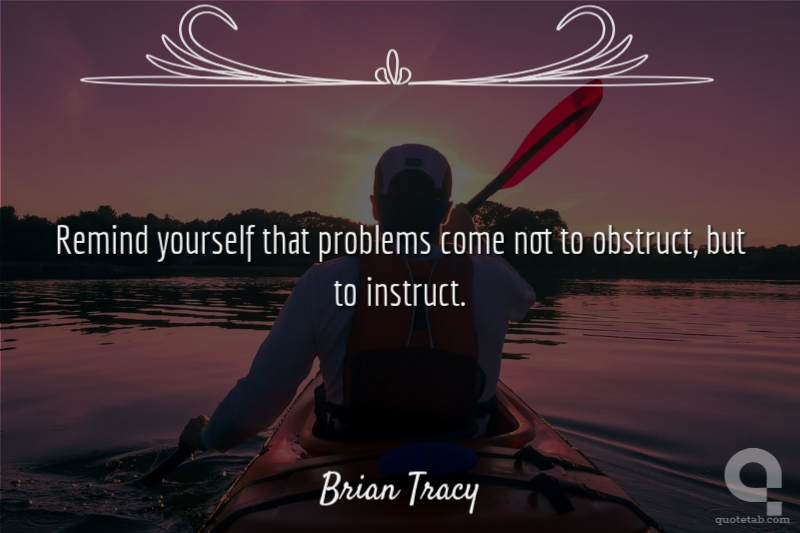 Remind yourself that problems come not to obstruct, but to instruct.

Brian Tracy

quotetab.com